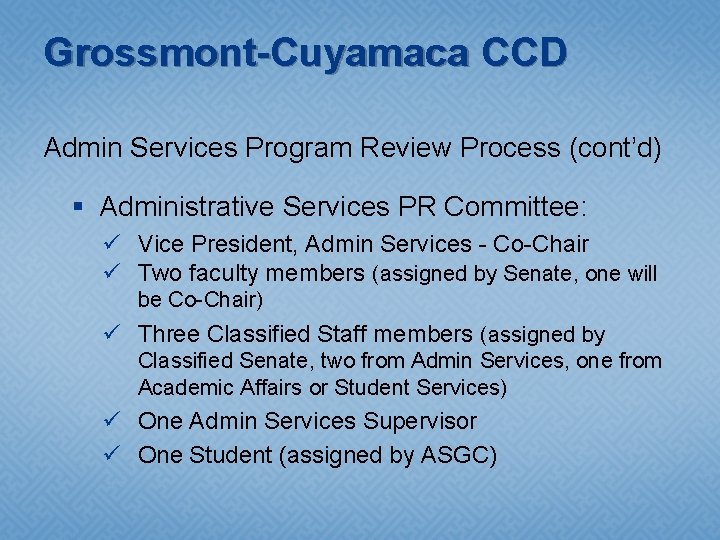 Grossmont-Cuyamaca CCD

Admin Services Program Review Process (cont'd)

▪ Administrative Services PR Committee:

✓ Vice President, Admin Services - Co-Chair
✓ Two faculty members (assigned by Senate, one will be Co-Chair)
✓ Three Classified Staff members (assigned by Classified Senate, two from Admin Services, one from Academic Affairs or Student Services)
✓ One Admin Services Supervisor
✓ One Student (assigned by ASGC)